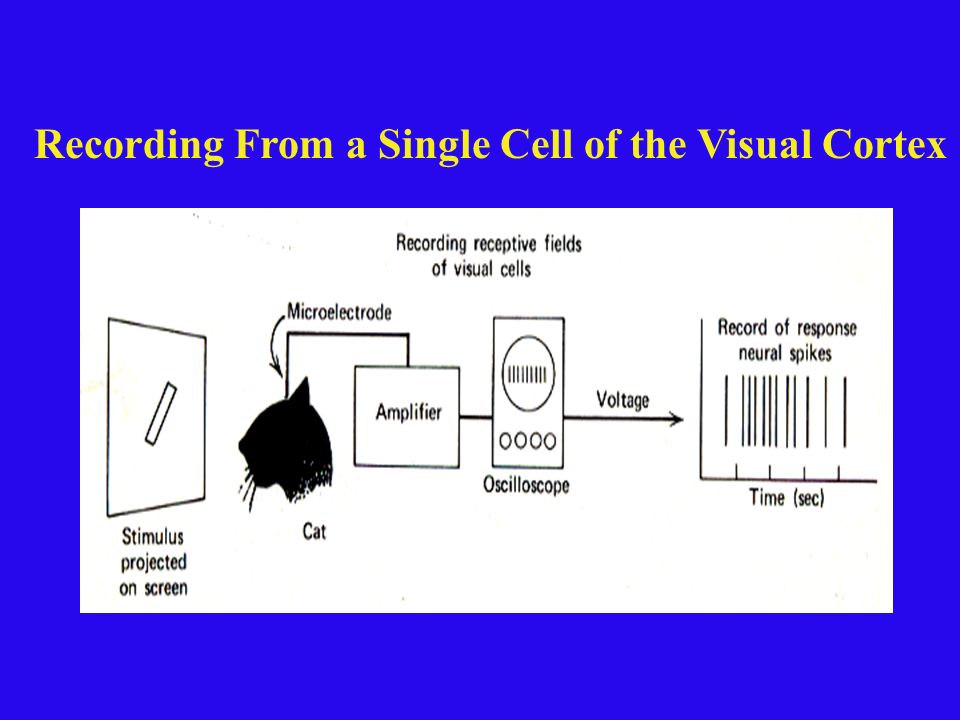 Recording From a Single Cell of the Visual Cortex

Recording receptive fields of visual cells

Microelectrode

Amplifier

Oscilloscope

Voltage

Record of response neural spikes

Time (sec)

Stimulus projected on screen

Cat